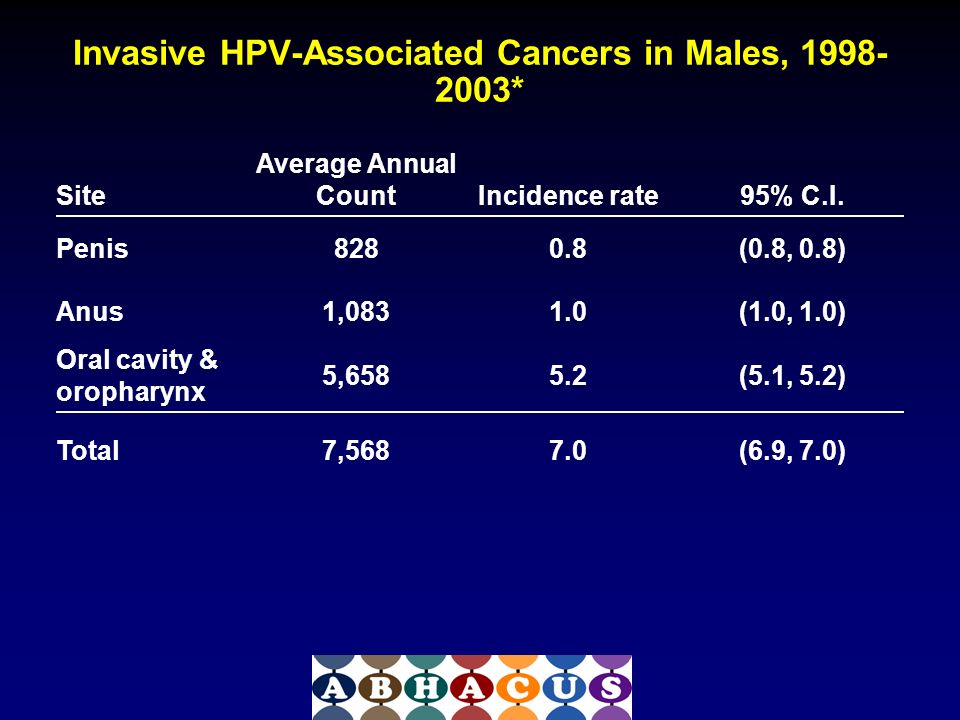 Invasive HPV-Associated Cancers in Males, 1998-2003*

| Site | Average Annual Count | Incidence rate | 95% C.I. |
|---|---|---|---|
| Penis | 828 | 0.8 | (0.8, 0.8) |
| Anus | 1,083 | 1.0 | (1.0, 1.0) |
| Oral cavity & oropharynx | 5,658 | 5.2 | (5.1, 5.2) |
| Total | 7,568 | 7.0 | (6.9, 7.0) |

ABHACUS